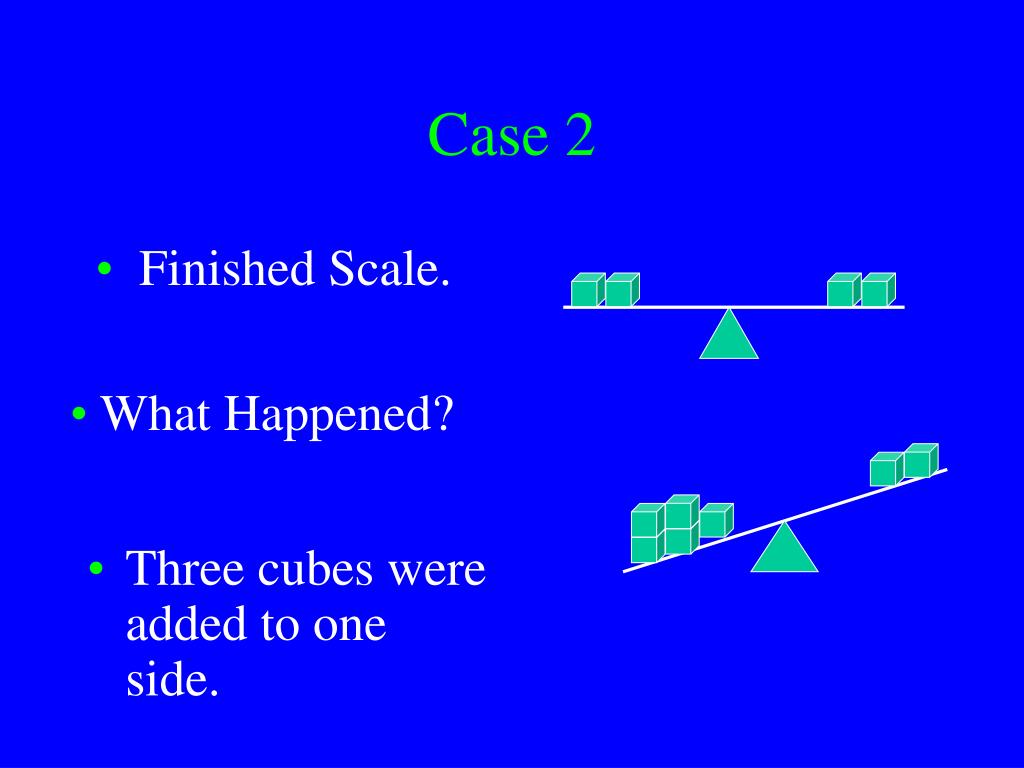 Case 2

• Finished Scale.

• What Happened?

• Three cubes were added to one side.